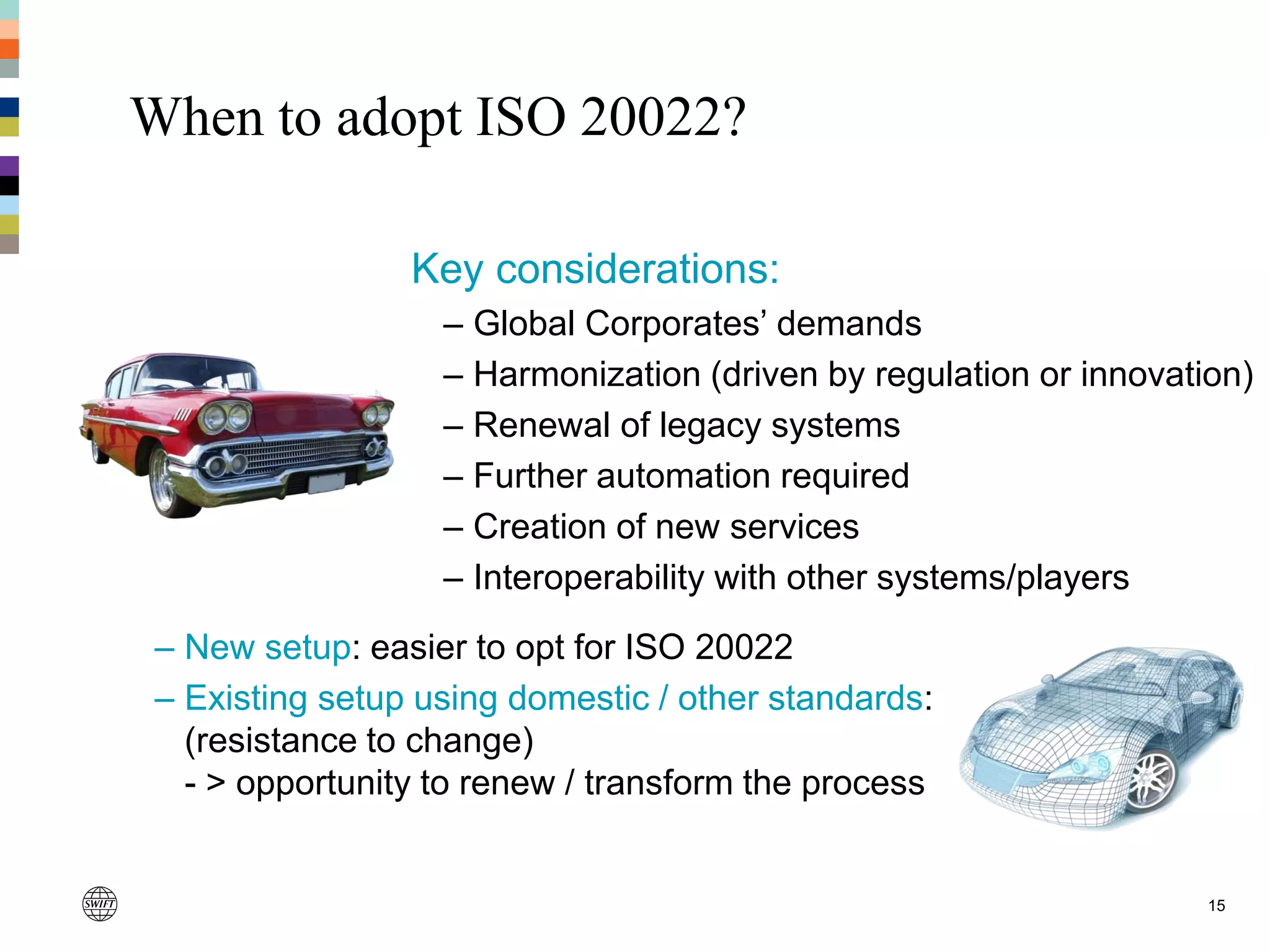 When to adopt ISO 20022?

Key considerations:

– Global Corporates’ demands
– Harmonization (driven by regulation or innovation)
– Renewal of legacy systems
– Further automation required
– Creation of new services
– Interoperability with other systems/players

– New setup: easier to opt for ISO 20022
– Existing setup using domestic / other standards: (resistance to change)
- > opportunity to renew / transform the process

SWIFT

15